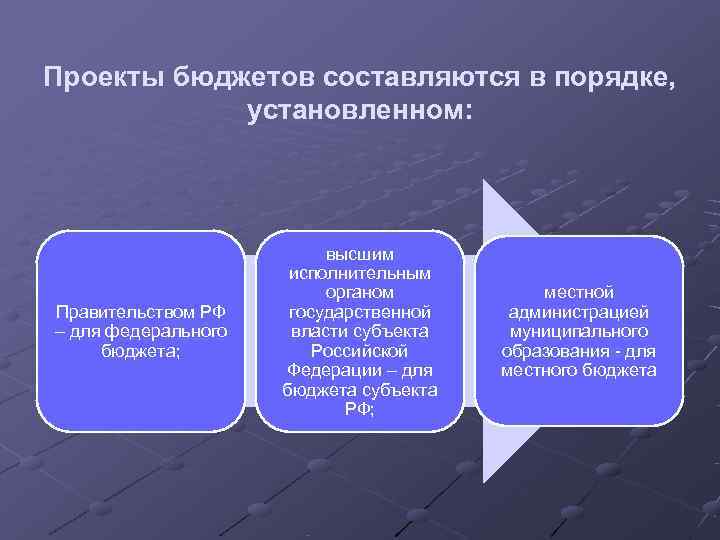 Проекты бюджетов составляются в порядке, установленном:

Правительством РФ – для федерального бюджета;

высшим исполнительным органом государственной власти субъекта Российской Федерации – для бюджета субъекта РФ;

местной администрацией муниципального образования - для местного бюджета